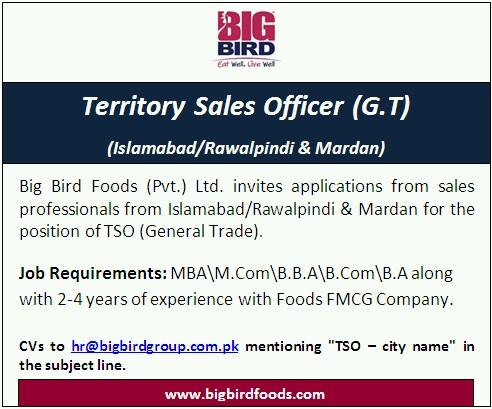 BIG BIRD
Eat Well. Live Well

Territory Sales Officer (G.T)

(Islamabad/Rawalpindi & Mardan)

Big Bird Foods (Pvt.) Ltd. invites applications from sales professionals from Islamabad/Rawalpindi & Mardan for the position of TSO (General Trade).

Job Requirements: MBA\M.Com\B.B.A\B.Com\B.A along with 2-4 years of experience with Foods FMCG Company.

CVs to hr@bigbirdgroup.com.pk mentioning "TSO – city name" in the subject line.

www.bigbirdfoods.com